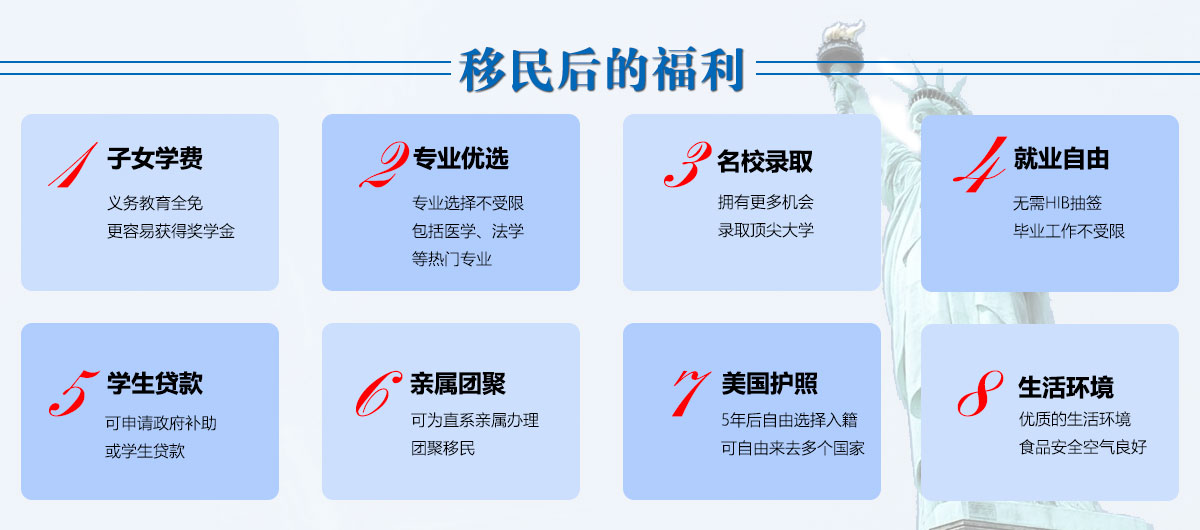 移民后的福利

1 子女学费
义务教育全免
更容易获得奖学金

2 专业优选
专业选择不受限
包括医学、法学
等热门专业

3 名校录取
拥有更多机会
录取顶尖大学

4 就业自由
无需HIB抽签
毕业工作不受限

5 学生贷款
可申请政府补助
或学生贷款

6 亲属团聚
可为直系亲属办理
团聚移民

7 美国护照
5年后自由选择入籍
可自由来去多个国家

8 生活环境
优质的生活环境
食品安全空气良好